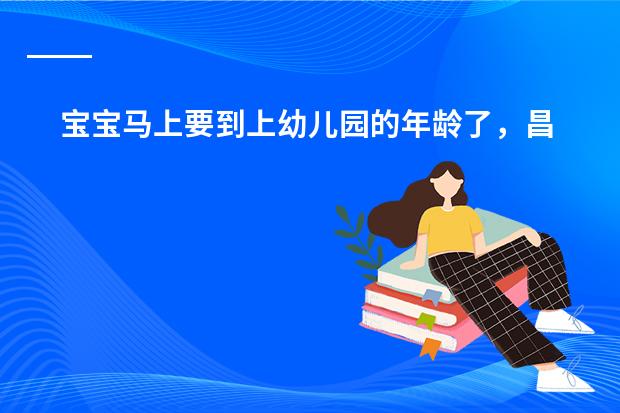 宝宝马上要到上幼儿园的年龄了，昌